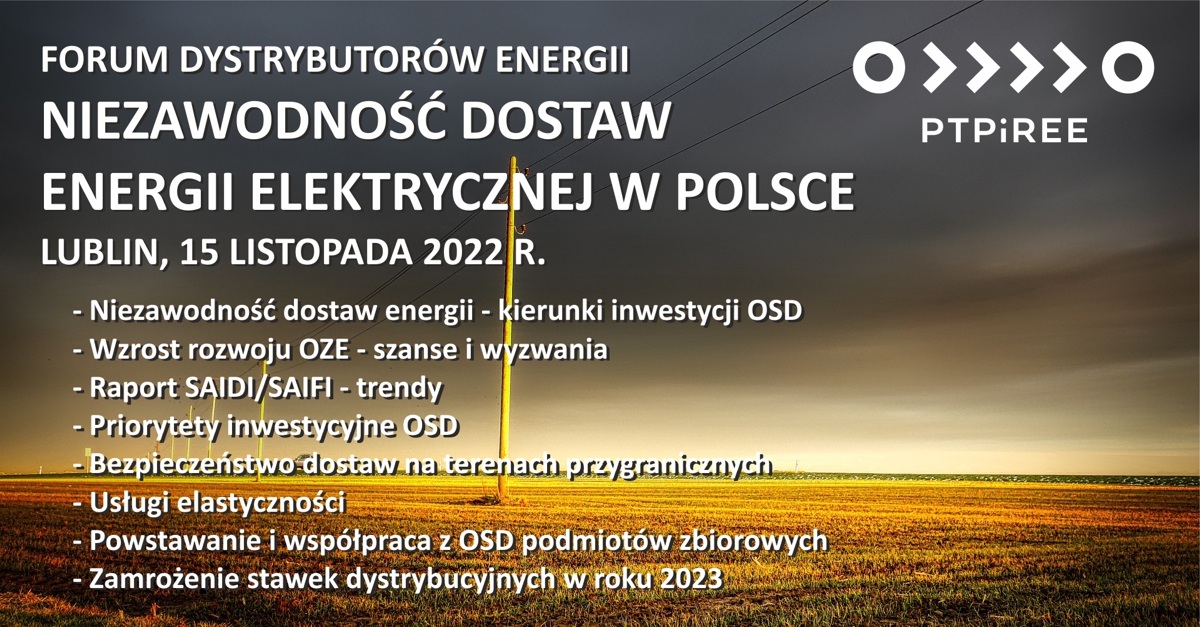 FORUM DYSTRYBUTORÓW ENERGII
NIEZAWODNOŚĆ DOSTAW ENERGII ELEKTRYCZNEJ W POLSCE
LUBLIN, 15 LISTOPADA 2022 R.

PTPiREE

- Niezawodność dostaw energii - kierunki inwestycji OSD
- Wzrost rozwoju OZE - szanse i wyzwania
- Raport SAIDI/SAIFI - trendy
- Priorytety inwestycyjne OSD
- Bezpieczeństwo dostaw na terenach przygranicznych
- Usługi elastyczności
- Powstawanie i współpraca z OSD podmiotów zbiorowych
- Zamrożenie stawek dystrybucyjnych w roku 2023